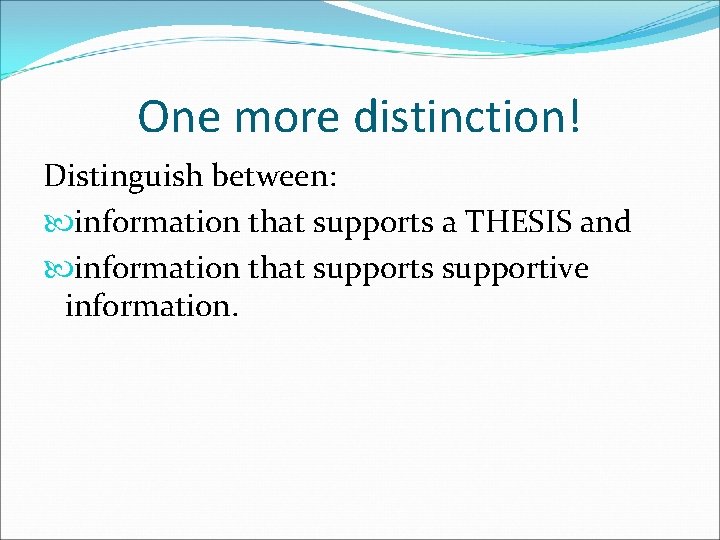 One more distinction!

Distinguish between:

information that supports a THESIS and

information that supports supportive information.